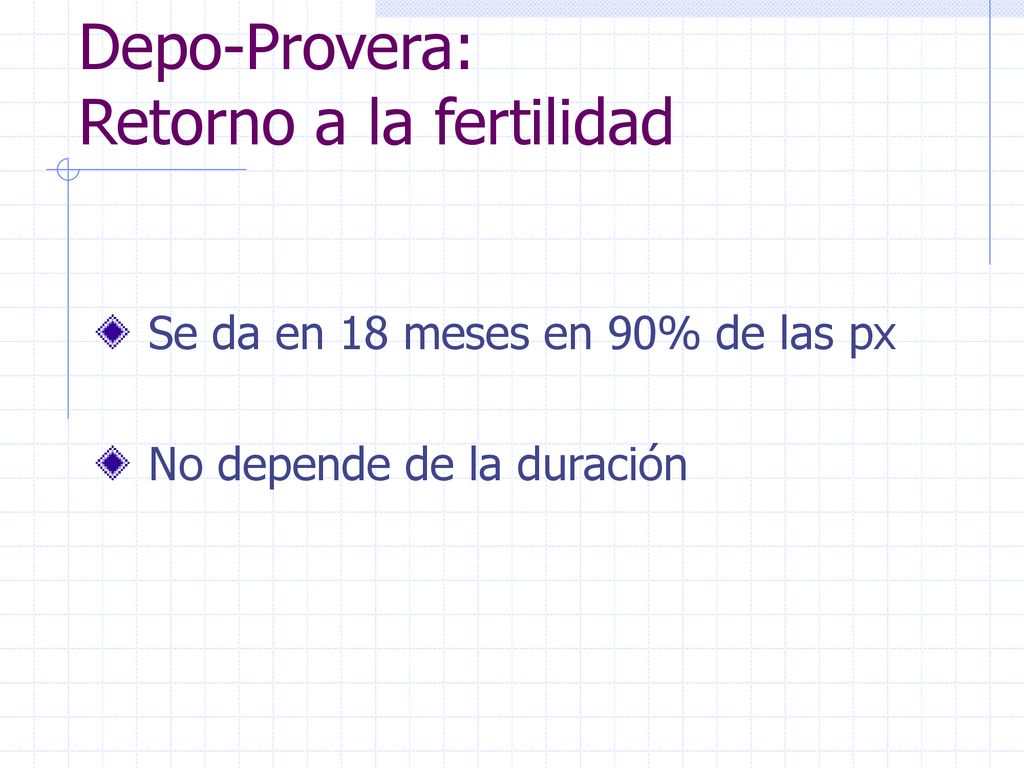 Depo-Provera:
Retorno a la fertilidad

Se da en 18 meses en 90% de las px

No depende de la duración